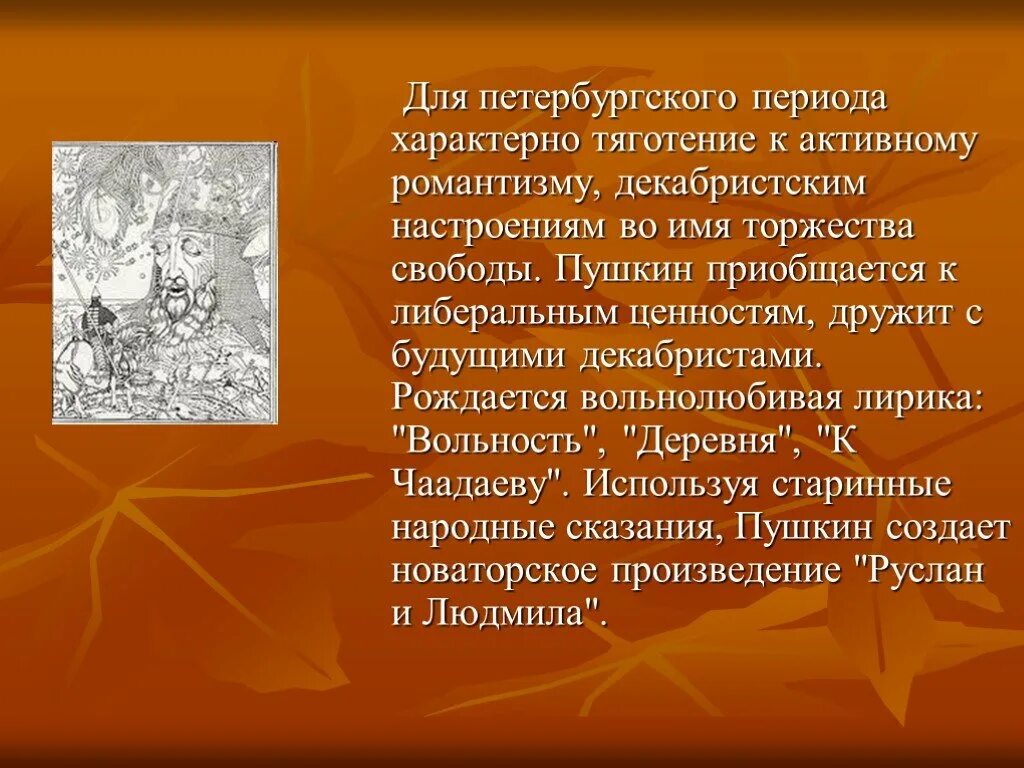 Для петербургского периода характерно тяготение к активному романтизму, декабристским настроениям во имя торжества свободы. Пушкин приобщается к либеральным ценностям, дружит с будущими декабристами. Рождается вольнолюбивая лирика: "Вольность", "Деревня", "К Чаадаеву". Используя старинные народные сказания, Пушкин создает новаторское произведение "Руслан и Людмила".